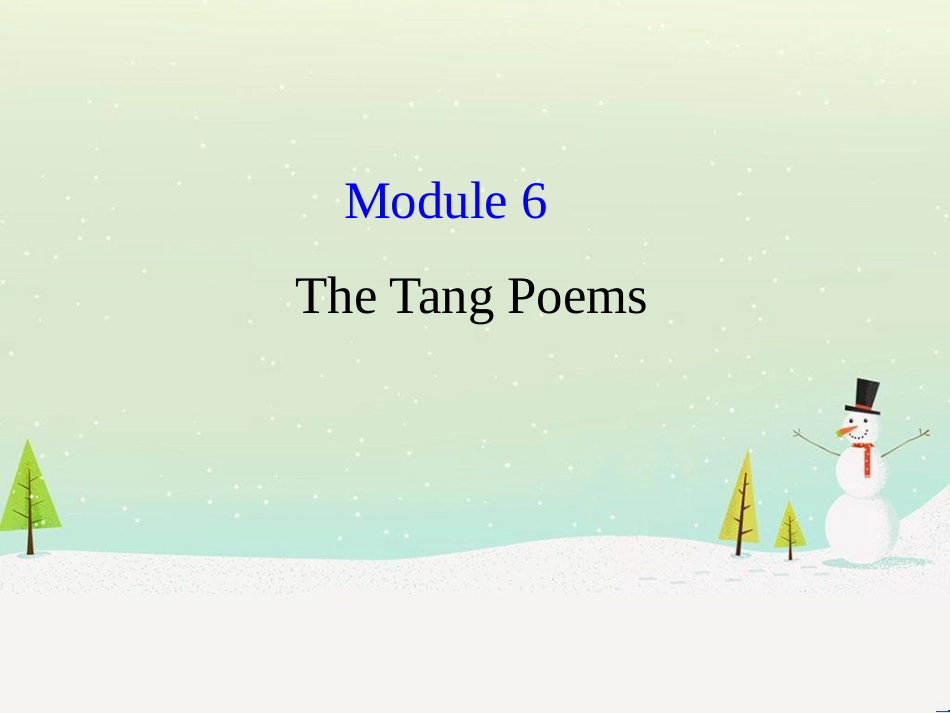 Module 6

The Tang Poems